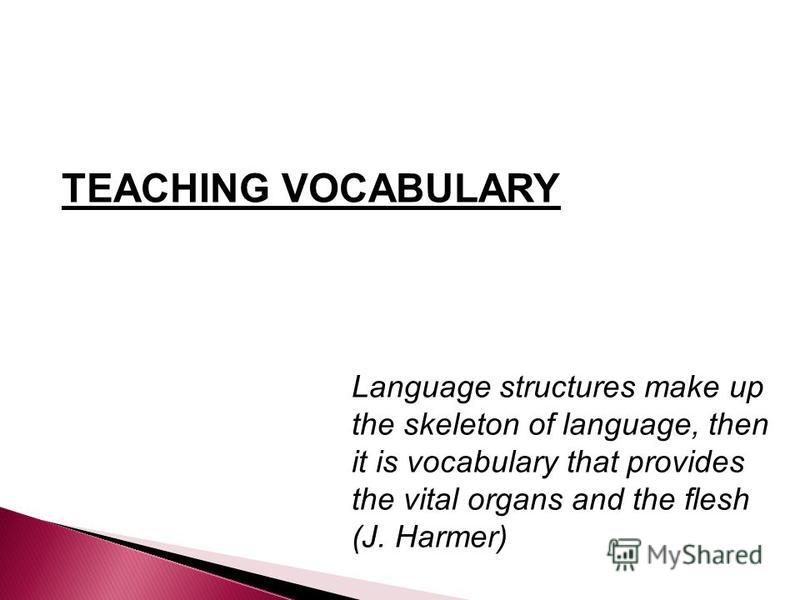 TEACHING VOCABULARY

Language structures make up the skeleton of language, then it is vocabulary that provides the vital organs and the flesh (J. Harmer)

MyShared